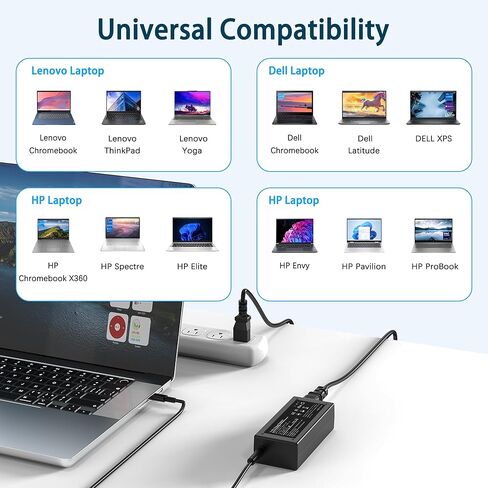 Universal Compatibility

Lenovo Laptop

Lenovo Chromebook

Lenovo ThinkPad

Lenovo Yoga

Dell Laptop

Dell Chromebook

Dell Latitude

DELL XPS

HP Laptop

HP Chromebook X360

HP Spectre

HP Elite

HP Laptop

HP Envy

HP Pavilion

HP ProBook